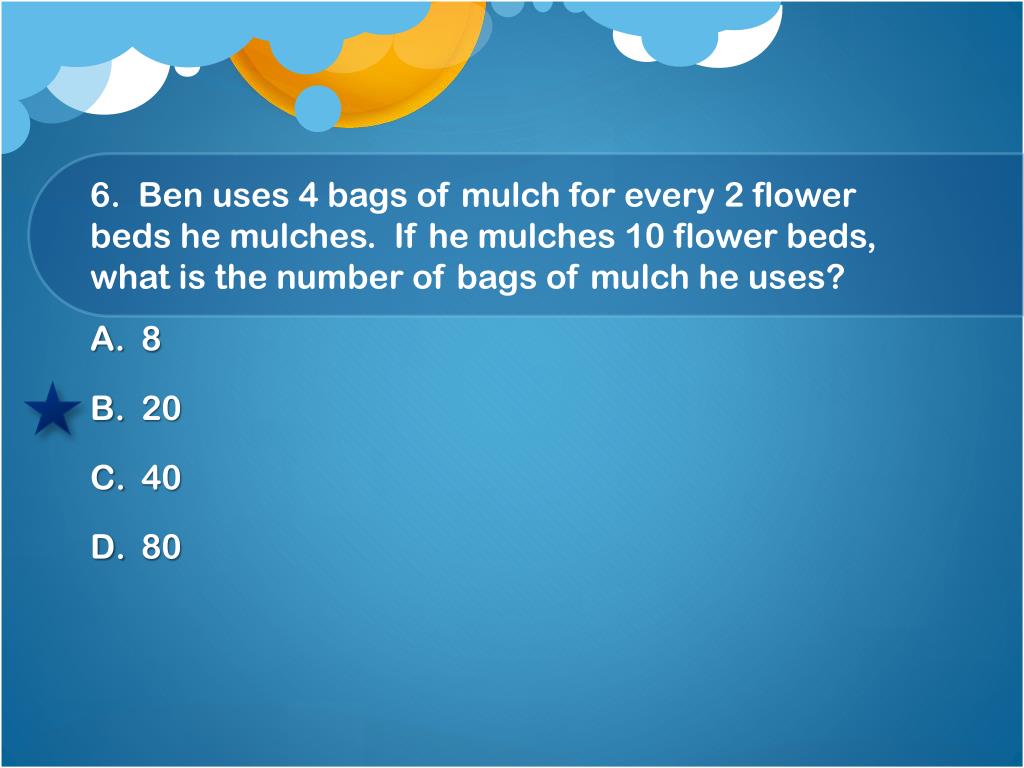 6. Ben uses 4 bags of mulch for every 2 flower beds he mulches. If he mulches 10 flower beds, what is the number of bags of mulch he uses?

A. 8

B. 20

C. 40

D. 80